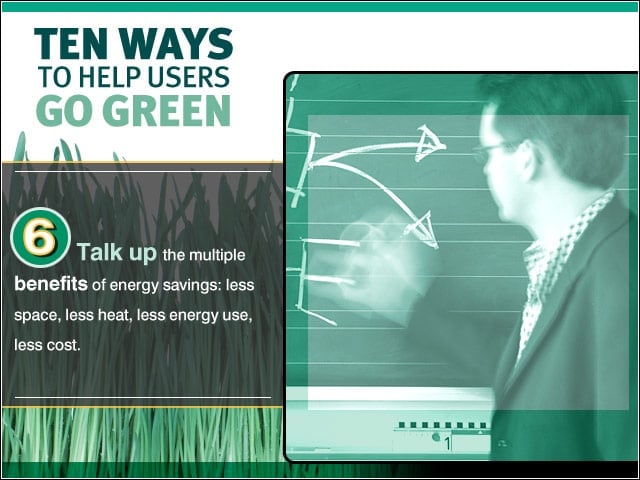 TEN WAYS
TO HELP USERS
GO GREEN

6 Talk up the multiple benefits of energy savings: less space, less heat, less energy use, less cost.

1